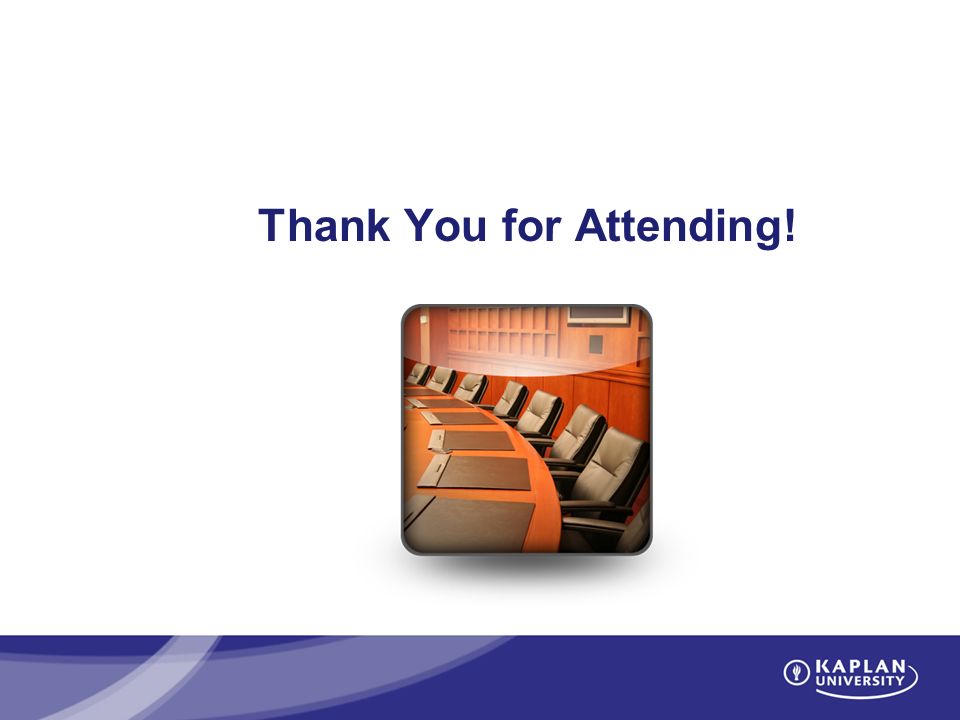 Thank You for Attending!

KAPLAN UNIVERSITY